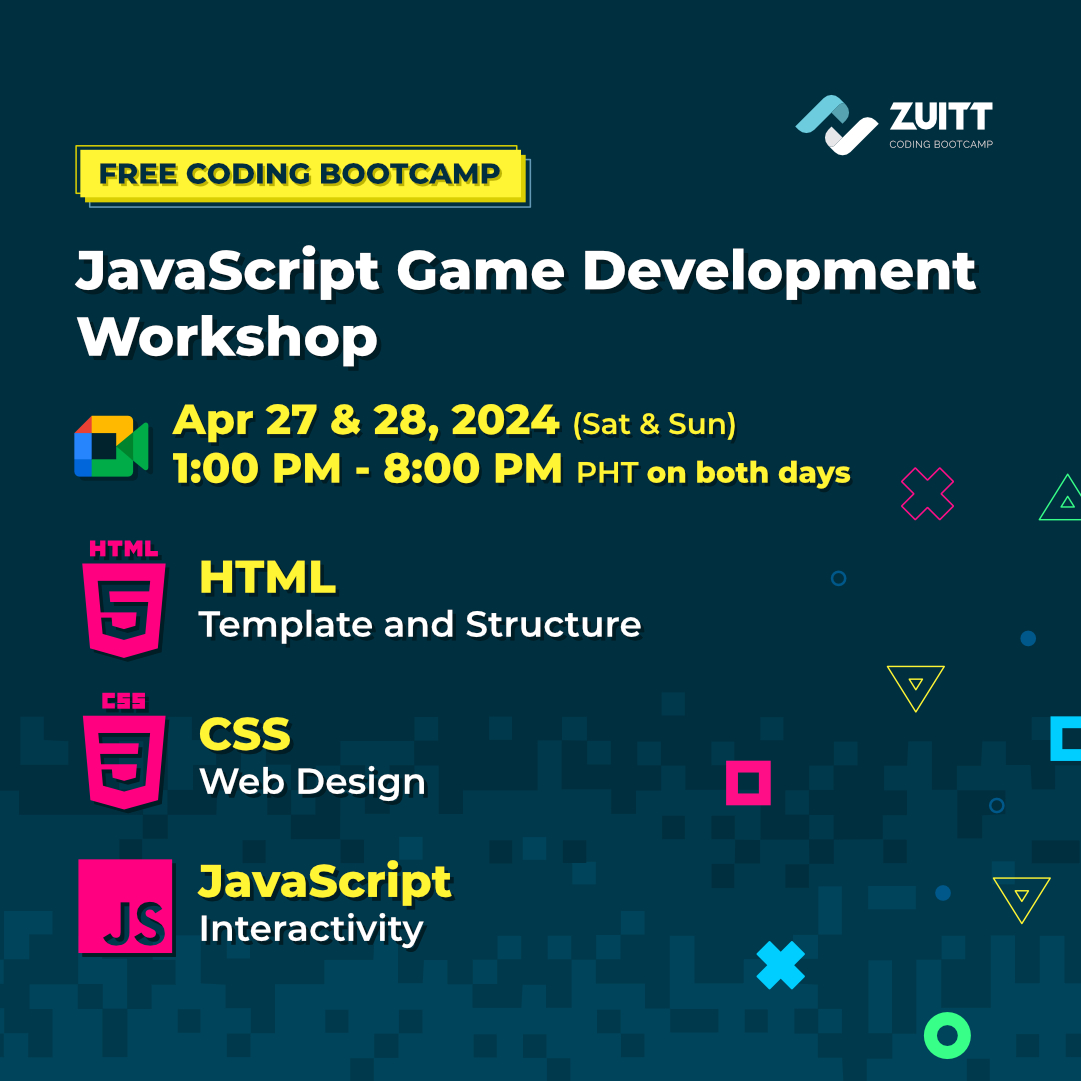 ZUITT
CODING BOOTCAMP

FREE CODING BOOTCAMP

JavaScript Game Development Workshop

Apr 27 & 28, 2024 (Sat & Sun)
1:00 PM - 8:00 PM PHT on both days

HTML
5
HTML
Template and Structure

CSS
3
CSS
Web Design

JS
JavaScript
Interactivity